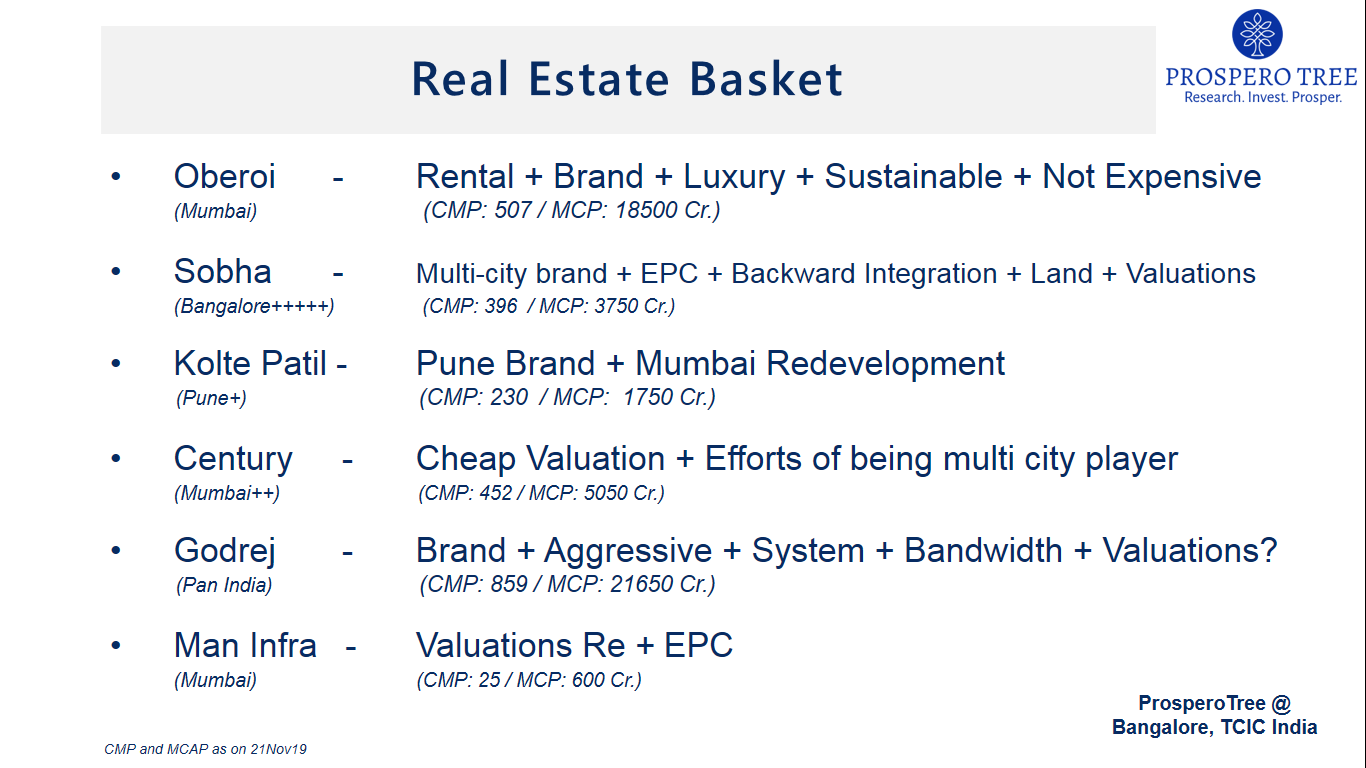 Real Estate Basket

PROSPERO TREE
Research. Invest. Prosper.

• Oberoi - Rental + Brand + Luxury + Sustainable + Not Expensive
(Mumbai) (CMP: 507 / MCP: 18500 Cr.)

• Sobha - Multi-city brand + EPC + Backward Integration + Land + Valuations
(Bangalore+++++) (CMP: 396 / MCP: 3750 Cr.)

• Kolte Patil - Pune Brand + Mumbai Redevelopment
(Pune+) (CMP: 230 / MCP: 1750 Cr.)

• Century - Cheap Valuation + Efforts of being multi city player
(Mumbai++) (CMP: 452 / MCP: 5050 Cr.)

• Godrej - Brand + Aggressive + System + Bandwidth + Valuations?
(Pan India) (CMP: 859 / MCP: 21650 Cr.)

• Man Infra - Valuations Re + EPC
(Mumbai) (CMP: 25 / MCP: 600 Cr.)

ProsperoTree @
Bangalore, TCIC India

CMP and MCAP as on 21Nov19